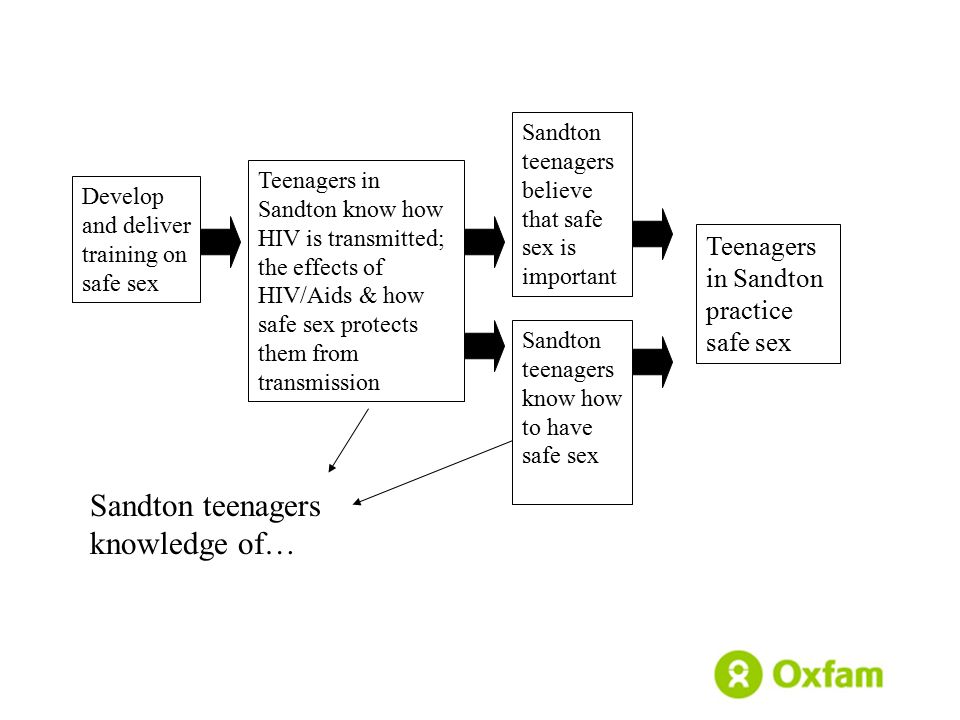 Develop and deliver training on safe sex

Teenagers in Sandton know how HIV is transmitted; the effects of HIV/Aids & how safe sex protects them from transmission

Sandton teenagers believe that safe sex is important

Sandton teenagers know how to have safe sex

Teenagers in Sandton practice safe sex

Sandton teenagers knowledge of…

Oxfam